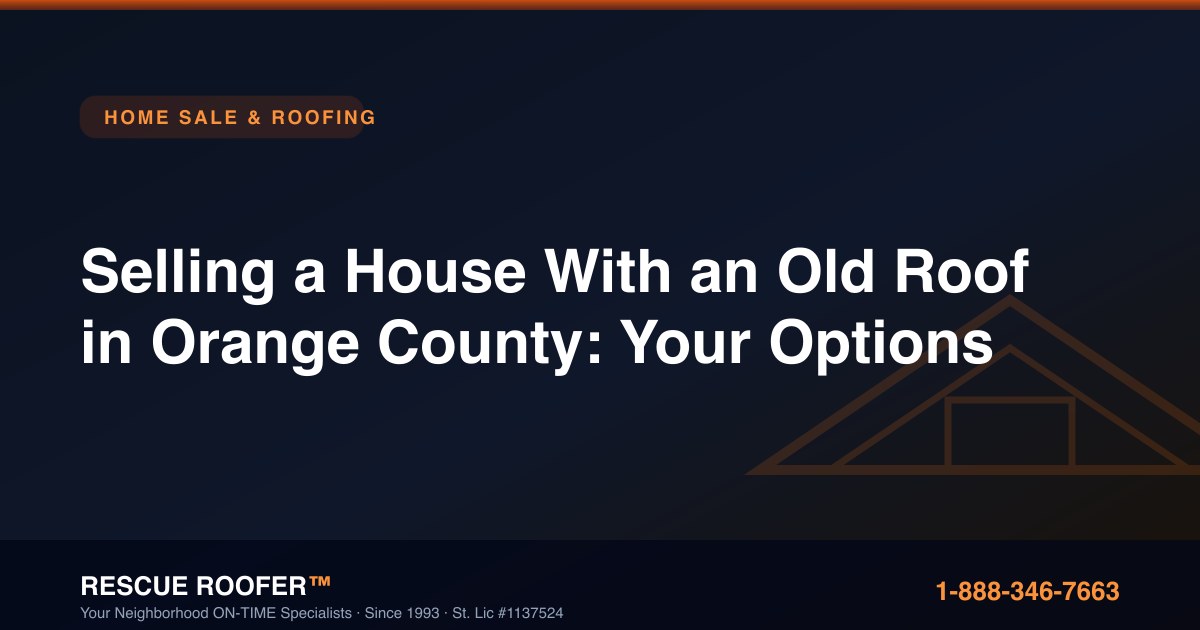 HOME SALE & ROOFING

Selling a House With an Old Roof in Orange County: Your Options

RESCUE ROOFER™
Your Neighborhood ON-TIME Specialists · Since 1993 · St. Lic #1137524

1-888-346-7663